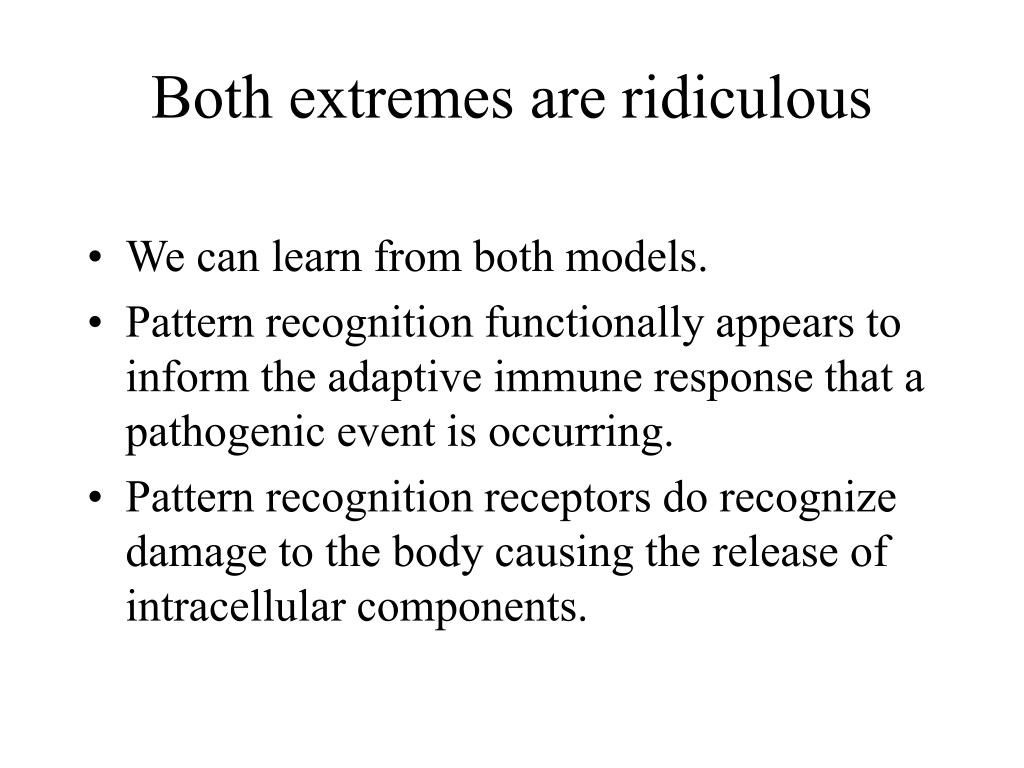 Both extremes are ridiculous

• We can learn from both models.
• Pattern recognition functionally appears to inform the adaptive immune response that a pathogenic event is occurring.
• Pattern recognition receptors do recognize damage to the body causing the release of intracellular components.